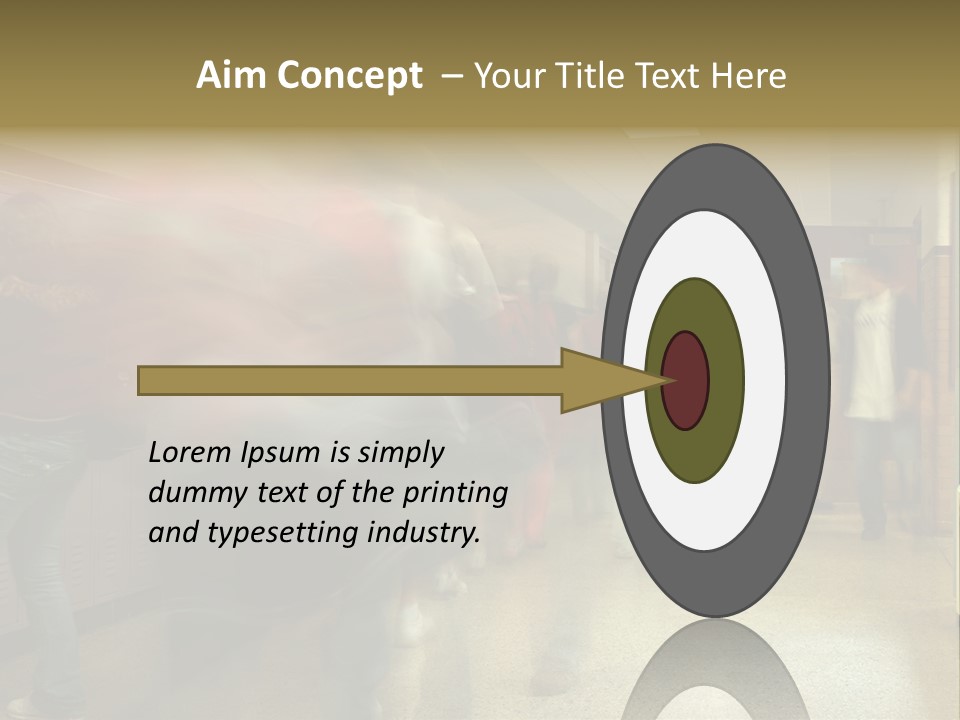 Aim Concept – Your Title Text Here

Lorem Ipsum is simply dummy text of the printing and typesetting industry.